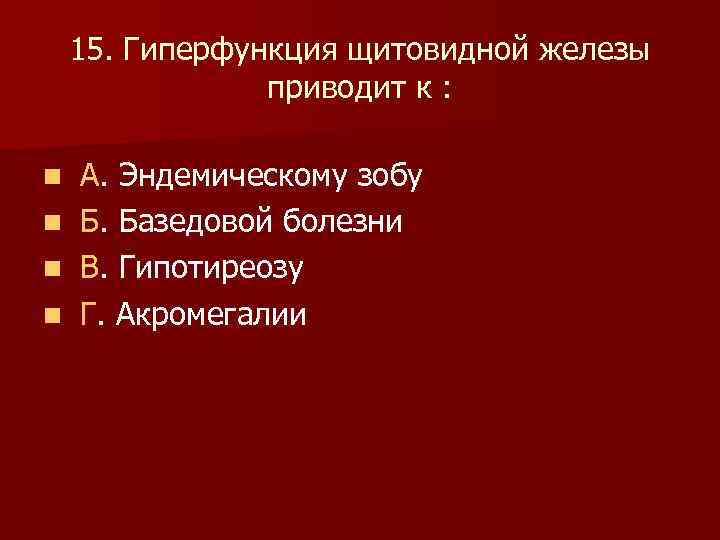 15. Гиперфункция щитовидной железы приводит к :

А. Эндемическому зобу
Б. Базедовой болезни
В. Гипотиреозу
Г. Акромегалии